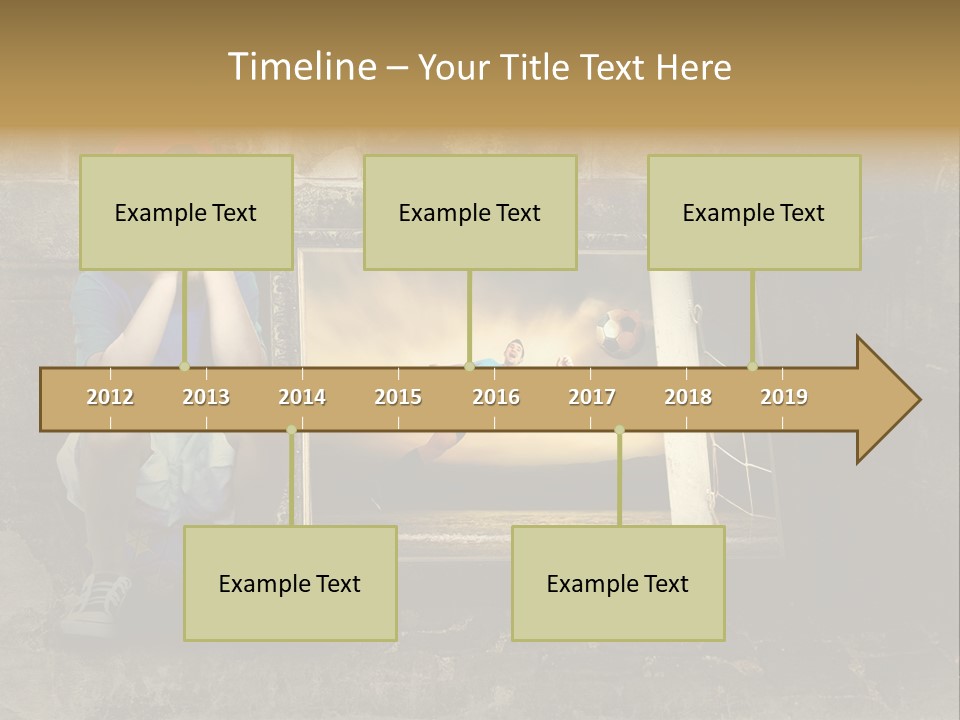 Timeline – Your Title Text Here

Example Text

Example Text

Example Text

2012 2013 2014 2015 2016 2017 2018 2019

Example Text

Example Text